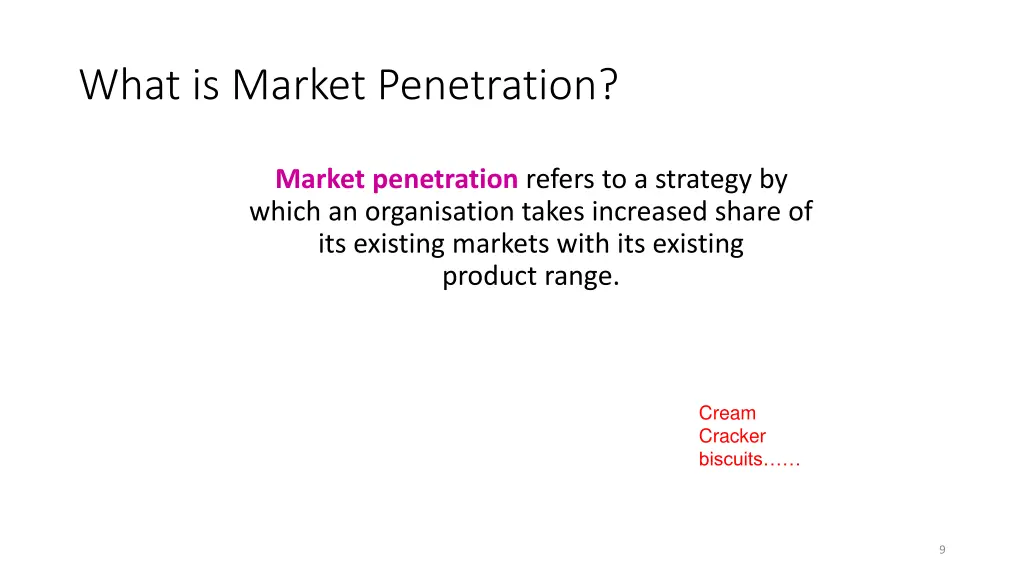 What is Market Penetration?

Market penetration refers to a strategy by which an organisation takes increased share of its existing markets with its existing product range.

Cream Cracker biscuits……

9